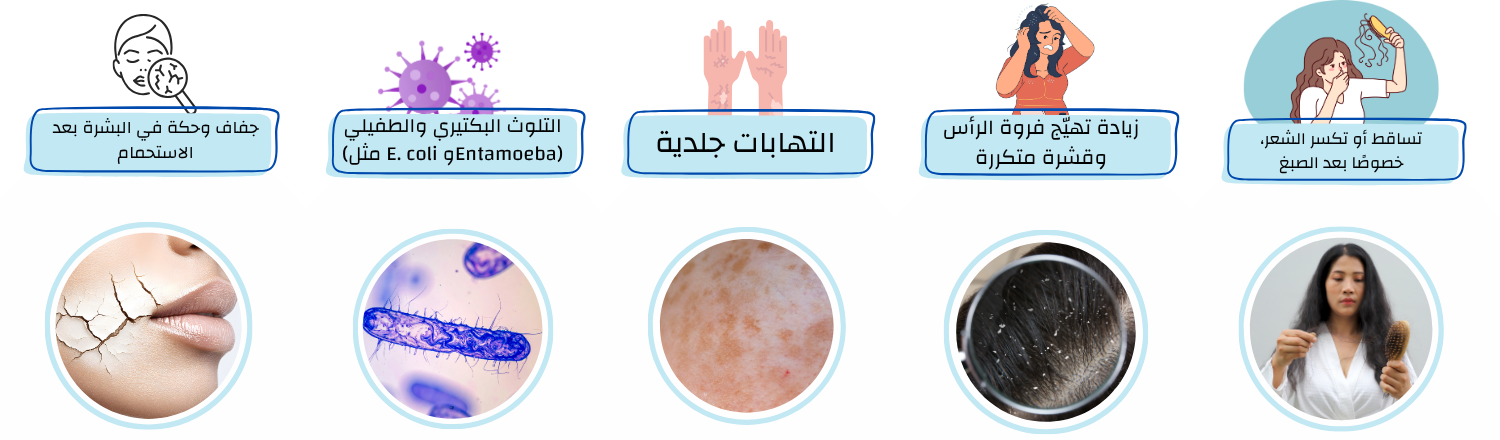 تساقط أو تكسر الشعر، خصوصًا بعد الصبغ

زيادة تهيّج فروة الرأس وقشرة متكررة

التهابات جلدية

التلوث البكتيري والطفيلي (مثل E. coli وEntamoeba)

جفاف وحكة في البشرة بعد الاستحمام